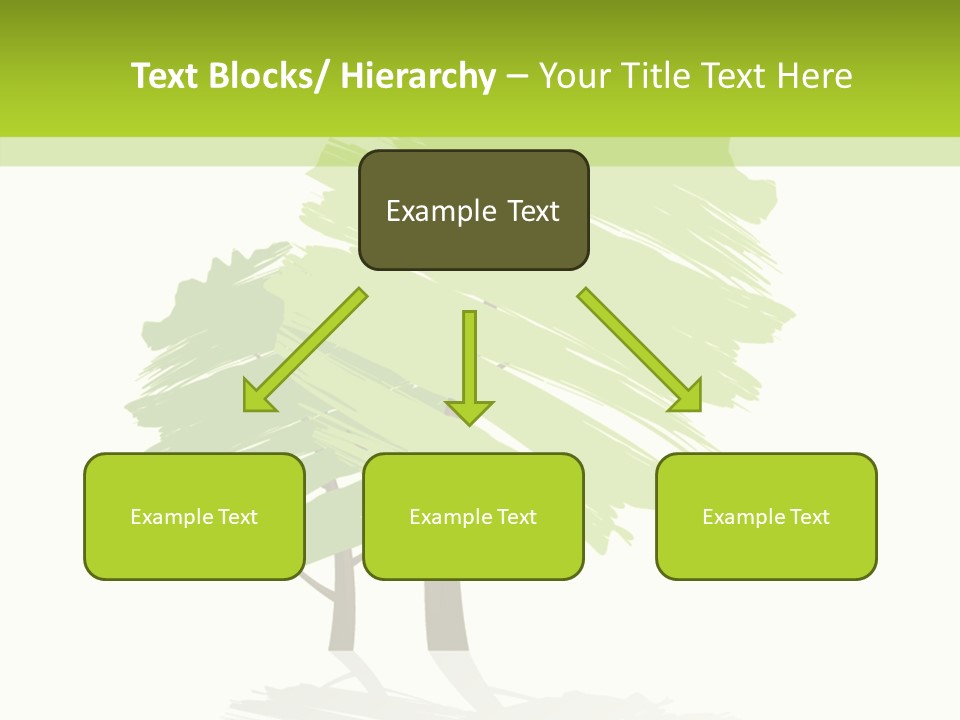 Text Blocks/ Hierarchy – Your Title Text Here

Example Text

Example Text

Example Text

Example Text